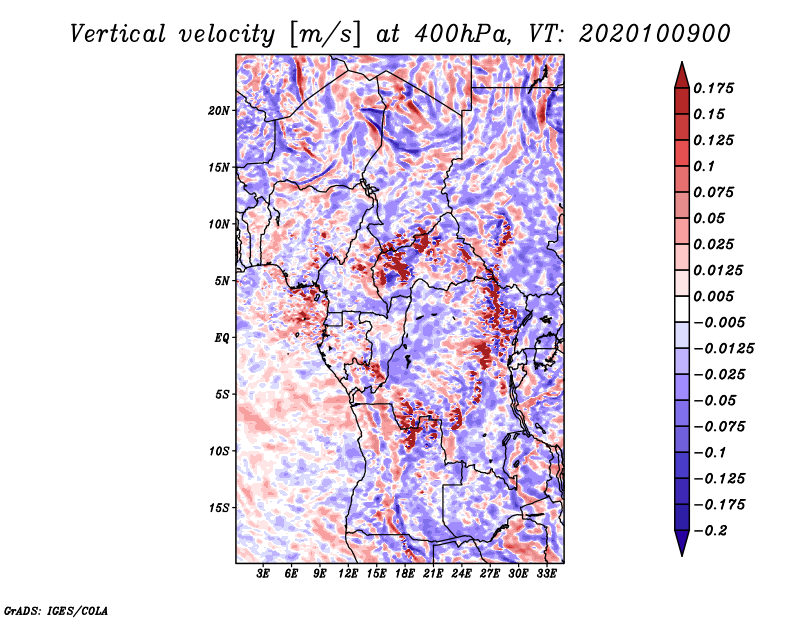 Vertical velocity [m/s] at 400hPa, VT: 2020100900

20N
15N
10N
5N
EQ
5S
10S
15S

3E 6E 9E 12E 15E 18E 21E 24E 27E 30E 33E

0.175
0.15
0.125
0.1
0.075
0.05
0.025
0.0125
0.005
−0.005
−0.0125
−0.025
−0.05
−0.075
−0.1
−0.125
−0.175
−0.2

GrADS: IGES/COLA